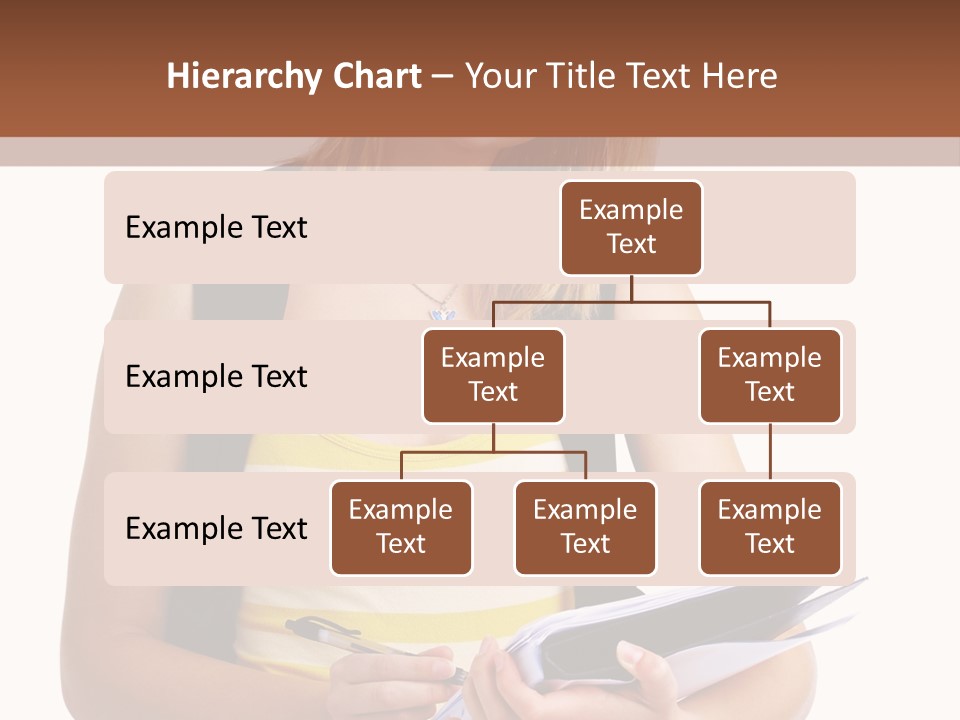 Hierarchy Chart – Your Title Text Here

Example Text

Example Text

Example Text

Example Text

Example Text

Example Text

Example Text

Example Text

Example Text